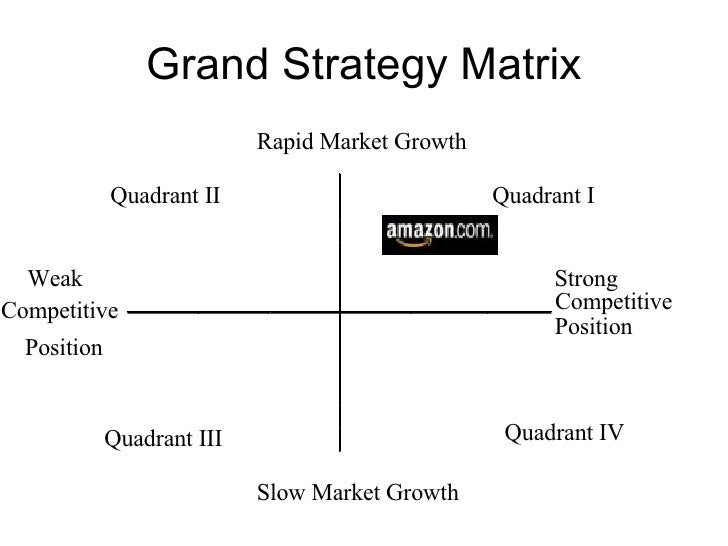 Grand Strategy Matrix

Rapid Market Growth

Quadrant II

Quadrant I

amazon.com

Weak Competitive Position

Strong Competitive Position

Quadrant III

Quadrant IV

Slow Market Growth